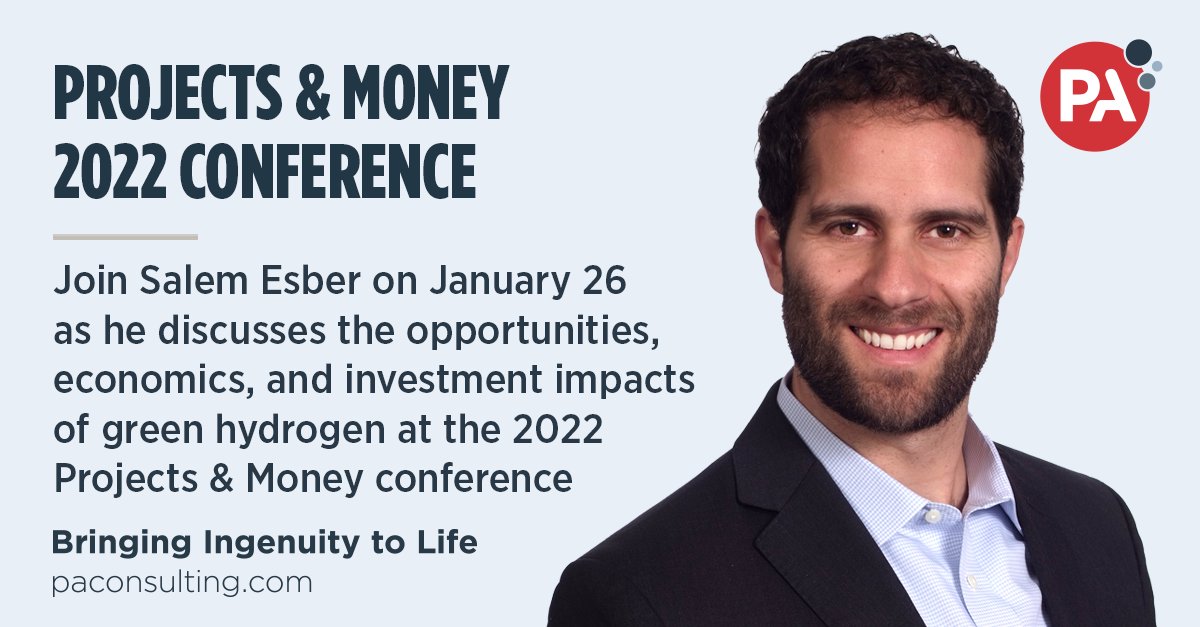 PROJECTS & MONEY 2022 CONFERENCE

Join Salem Esber on January 26 as he discusses the opportunities, economics, and investment impacts of green hydrogen at the 2022 Projects & Money conference

Bringing Ingenuity to Life
paconsulting.com

PA